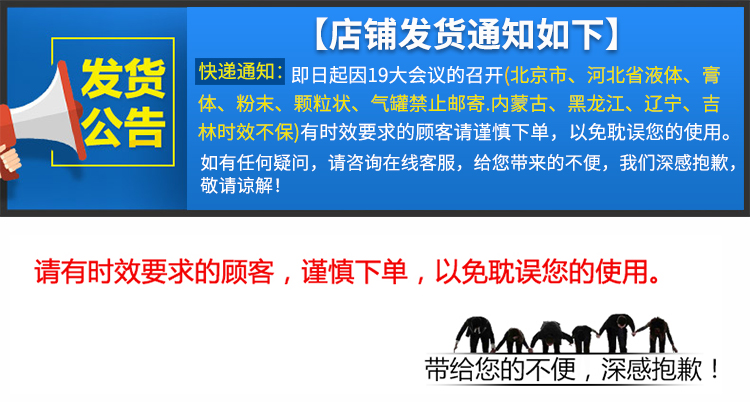 发货公告

【店铺发货通知如下】

快递通知：即日起因19大会议的召开(北京市、河北省液体、膏体、粉末、颗粒状、气罐禁止邮寄.内蒙古、黑龙江、辽宁、吉林时效不保)有时效要求的顾客请谨慎下单，以免耽误您的使用。

如有任何疑问，请咨询在线客服，给您带来的不便，我们深感抱歉，敬请谅解！

请有时效要求的顾客，谨慎下单，以免耽误您的使用。

带给您的不便，深感抱歉！